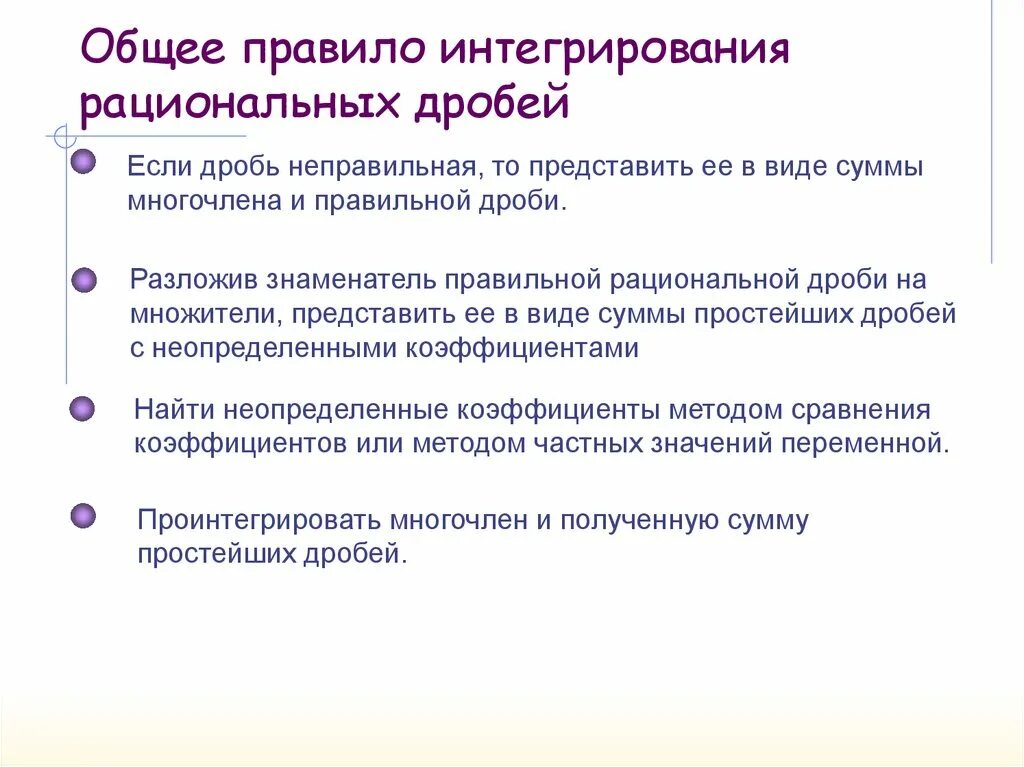 Общее правило интегрирования рациональных дробей

Если дробь неправильная, то представить ее в виде суммы многочлена и правильной дроби.

Разложив знаменатель правильной рациональной дроби на множители, представить ее в виде суммы простейших дробей с неопределенными коэффициентами

Найти неопределенные коэффициенты методом сравнения коэффициентов или методом частных значений переменной.

Проинтегрировать многочлен и полученную сумму простейших дробей.